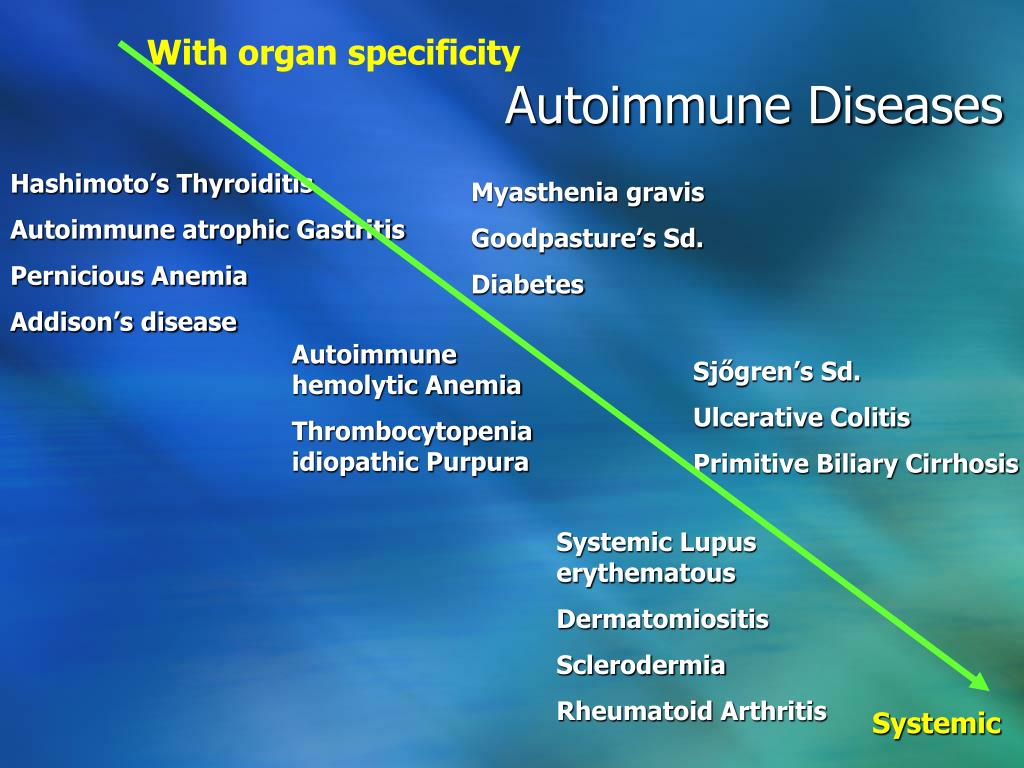 With organ specificity

Autoimmune Diseases

Hashimoto’s Thyroiditis

Autoimmune atrophic Gastritis

Pernicious Anemia

Addison’s disease

Myasthenia gravis

Goodpasture’s Sd.

Diabetes

Autoimmune hemolytic Anemia

Thrombocytopenia idiopathic Purpura

Sjőgren’s Sd.

Ulcerative Colitis

Primitive Biliary Cirrhosis

Systemic Lupus erythematous

Dermatomiositis

Sclerodermia

Rheumatoid Arthritis

Systemic